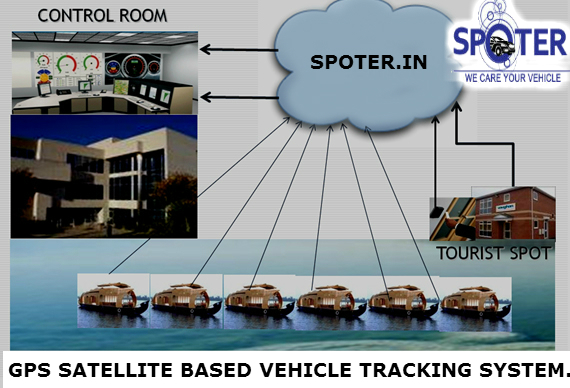 CONTROL ROOM

SPOTER.IN

SPOTER
WE CARE YOUR VEHICLE

TOURIST SPOT

GPS SATELLITE BASED VEHICLE TRACKING SYSTEM.